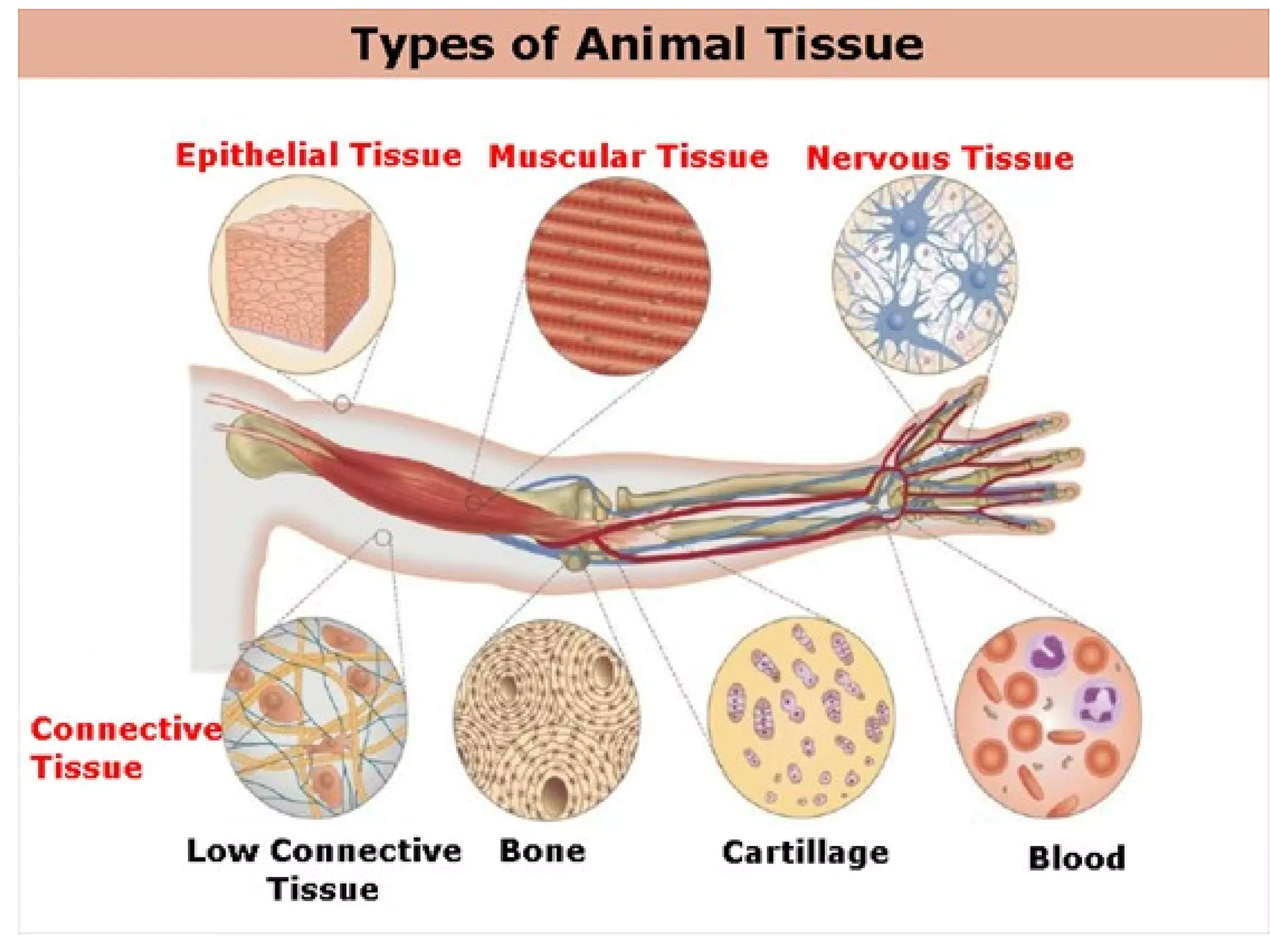 Types of Animal Tissue

Epithelial Tissue

Muscular Tissue

Nervous Tissue

Connective Tissue

Low Connective Tissue

Bone

Cartillage

Blood